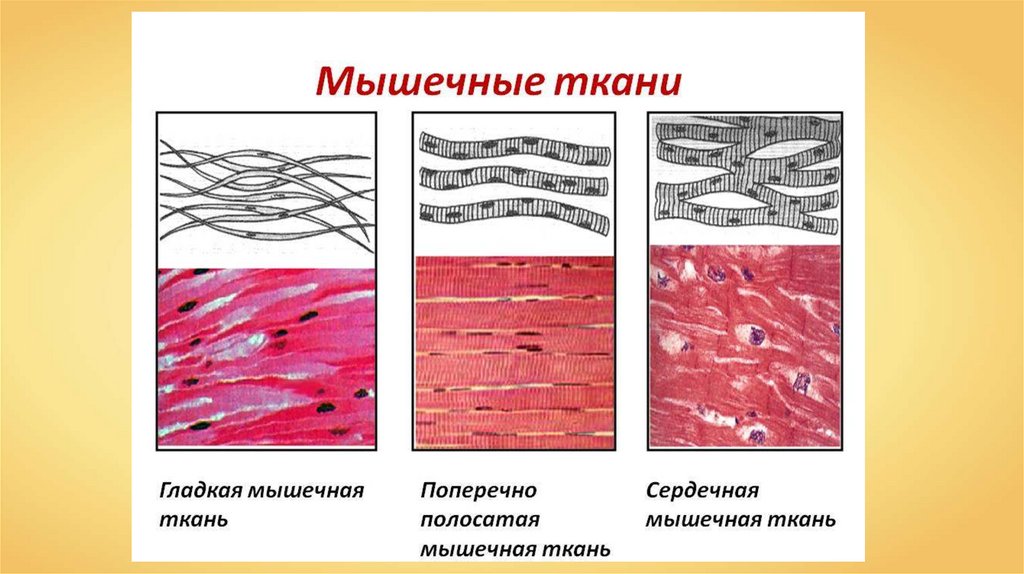 Мышечные ткани

Гладкая мышечная ткань

Поперечно полосатая мышечная ткань

Сердечная мышечная ткань